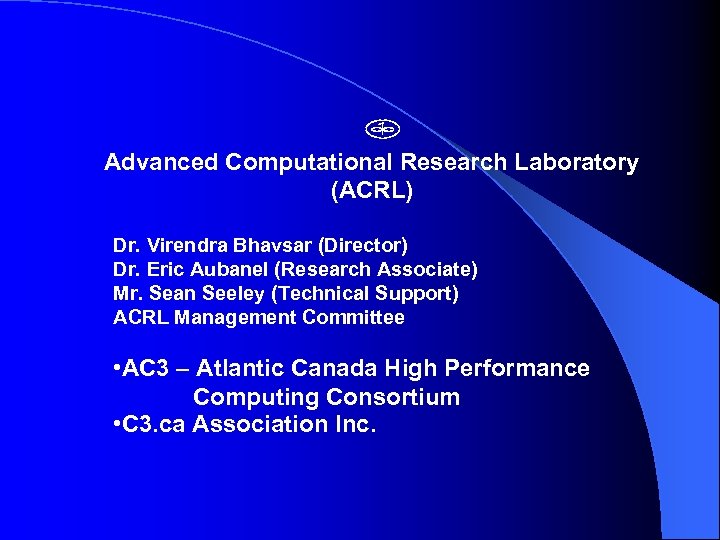 Advanced Computational Research Laboratory (ACRL)

Dr. Virendra Bhavsar (Director)
Dr. Eric Aubanel (Research Associate)
Mr. Sean Seeley (Technical Support)
ACRL Management Committee

•AC3 – Atlantic Canada High Performance Computing Consortium
•C3.ca Association Inc.